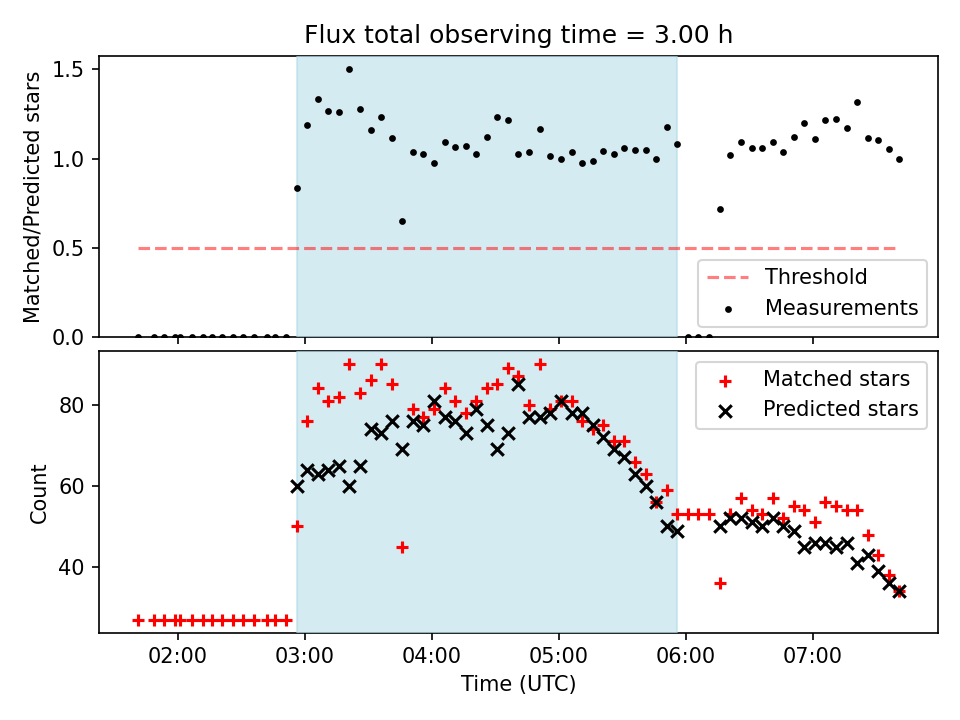 Flux total observing time = 3.00 h

Matched/Predicted stars

1.5
1.0
0.5
0.0

Threshold
Measurements

Count

80
60
40

Matched stars
Predicted stars

02:00 03:00 04:00 05:00 06:00 07:00

Time (UTC)